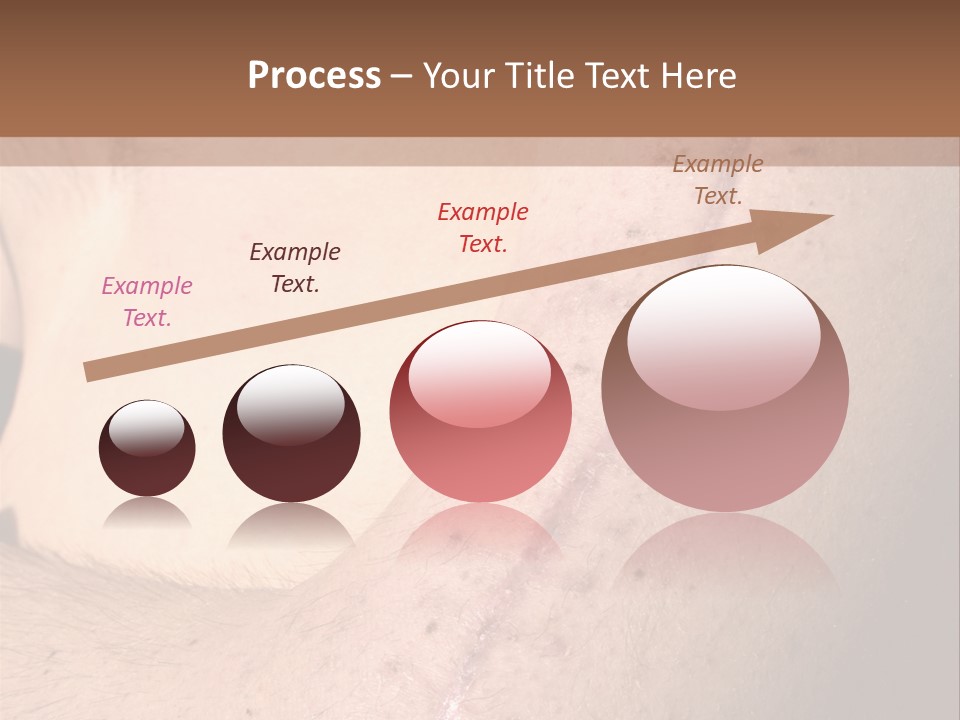 Process – Your Title Text Here

Example Text.

Example Text.

Example Text.

Example Text.